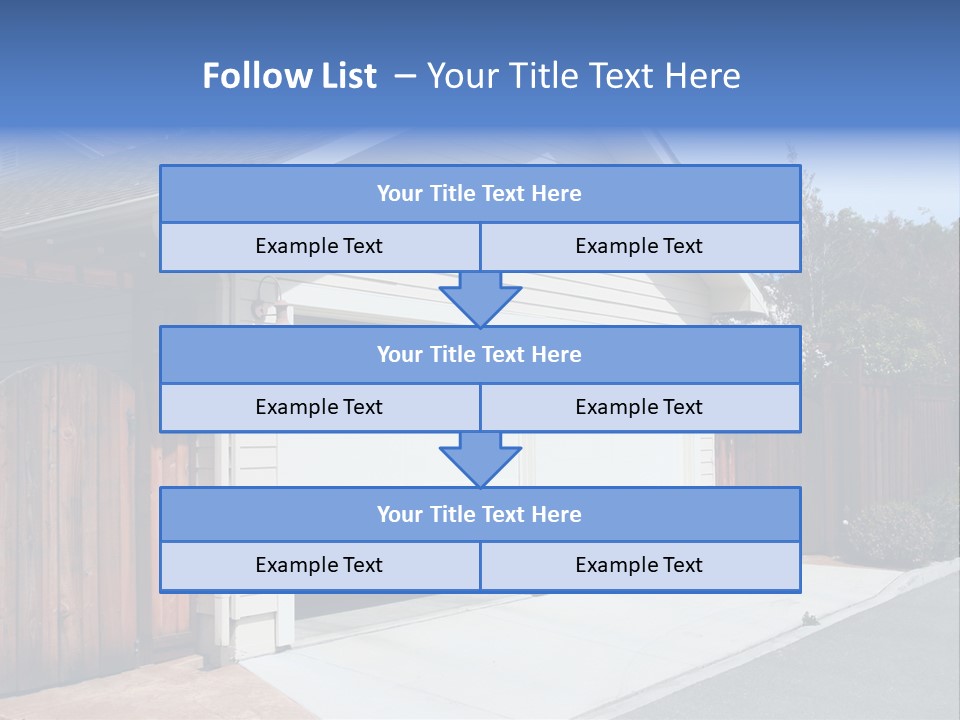 Follow List – Your Title Text Here

Your Title Text Here

Example Text

Example Text

Your Title Text Here

Example Text

Example Text

Your Title Text Here

Example Text

Example Text